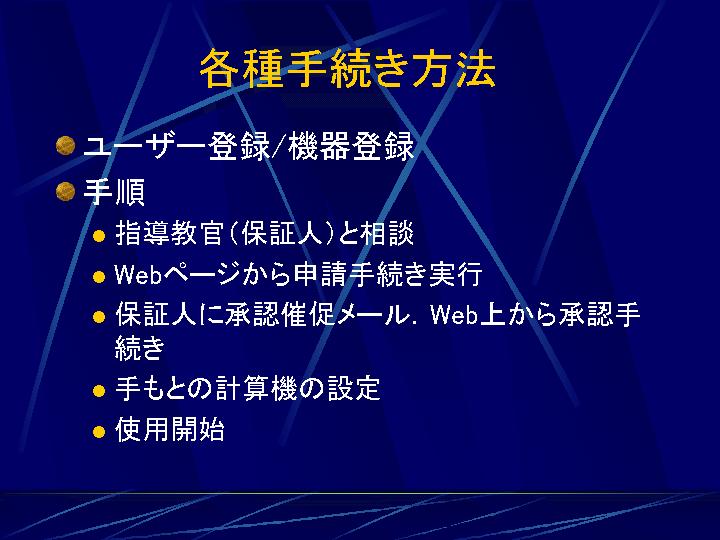 各種手続き方法

ユーザー登録/機器登録

手順

指導教官（保証人）と相談

Webページから申請手続き実行

保証人に承認催促メール．Web上から承認手続き

手もとの計算機の設定

使用開始